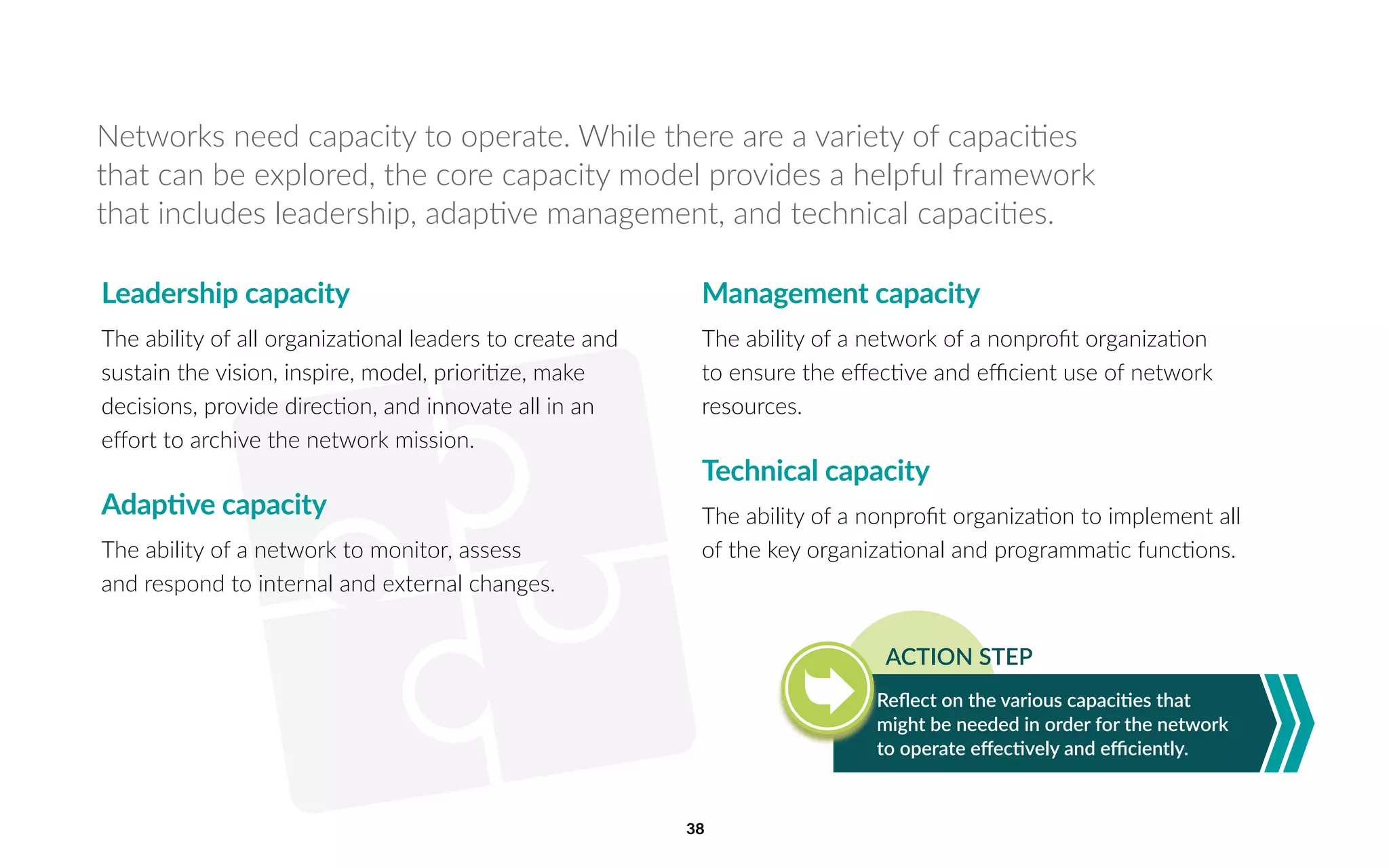 Networks need capacity to operate. While there are a variety of capacities that can be explored, the core capacity model provides a helpful framework that includes leadership, adaptive management, and technical capacities.

Leadership capacity

The ability of all organizational leaders to create and sustain the vision, inspire, model, prioritize, make decisions, provide direction, and innovate all in an effort to archive the network mission.

Adaptive capacity

The ability of a network to monitor, assess and respond to internal and external changes.

Management capacity

The ability of a network of a nonprofit organization to ensure the effective and efficient use of network resources.

Technical capacity

The ability of a nonprofit organization to implement all of the key organizational and programmatic functions.

ACTION STEP

Reflect on the various capacities that might be needed in order for the network to operate effectively and efficiently.

38